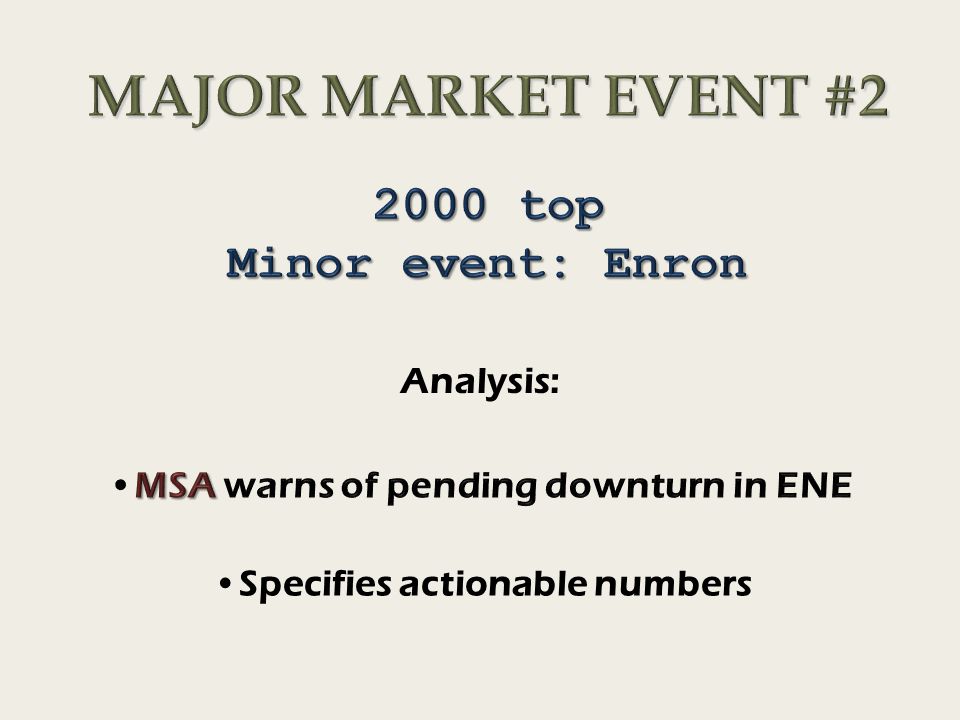 MAJOR MARKET EVENT #2

2000 top
Minor event: Enron

Analysis:

• MSA warns of pending downturn in ENE

• Specifies actionable numbers